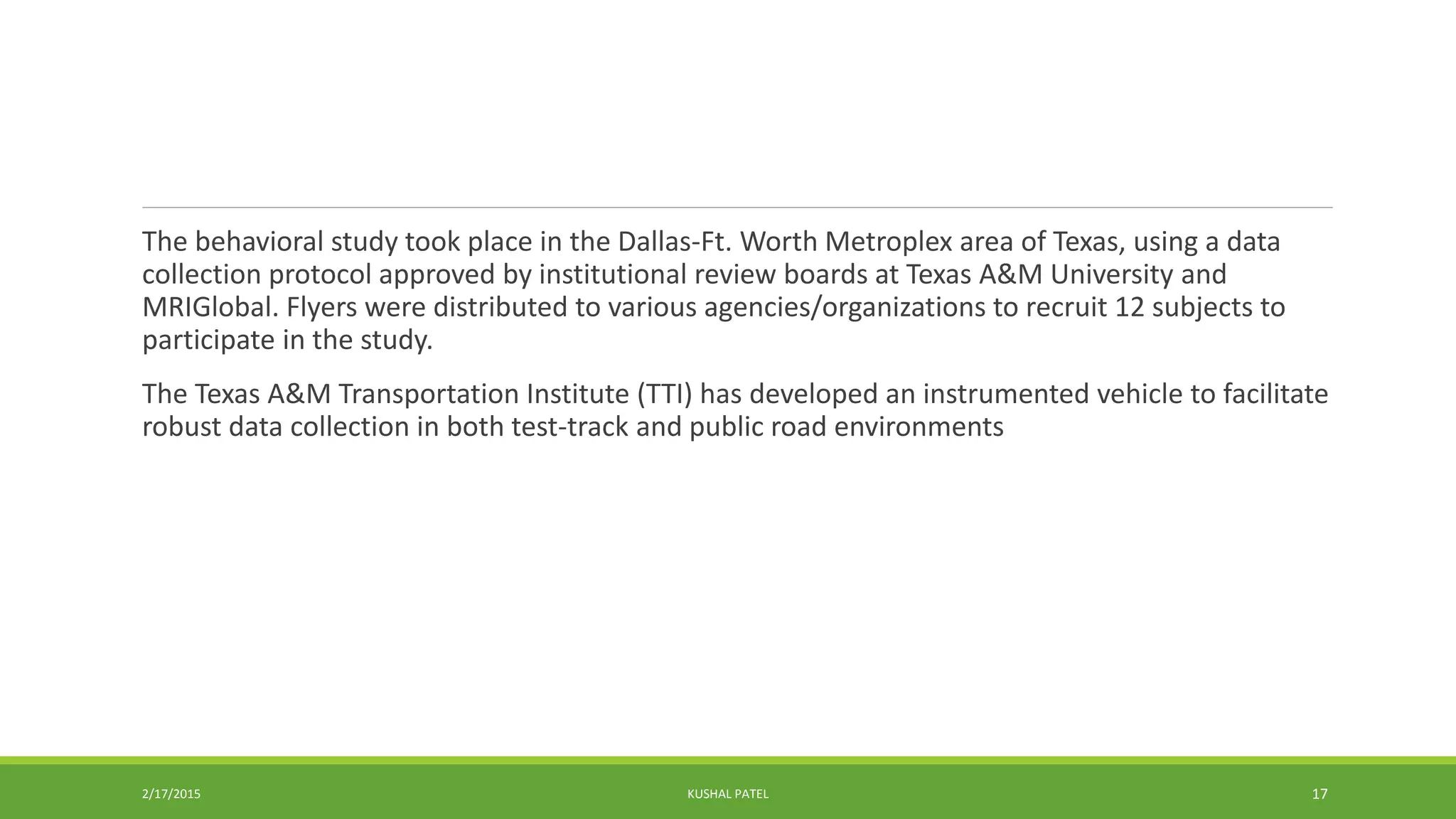 The behavioral study took place in the Dallas-Ft. Worth Metroplex area of Texas, using a data collection protocol approved by institutional review boards at Texas A&M University and MRIGlobal. Flyers were distributed to various agencies/organizations to recruit 12 subjects to participate in the study.

The Texas A&M Transportation Institute (TTI) has developed an instrumented vehicle to facilitate robust data collection in both test-track and public road environments

2/17/2015

KUSHAL PATEL

17